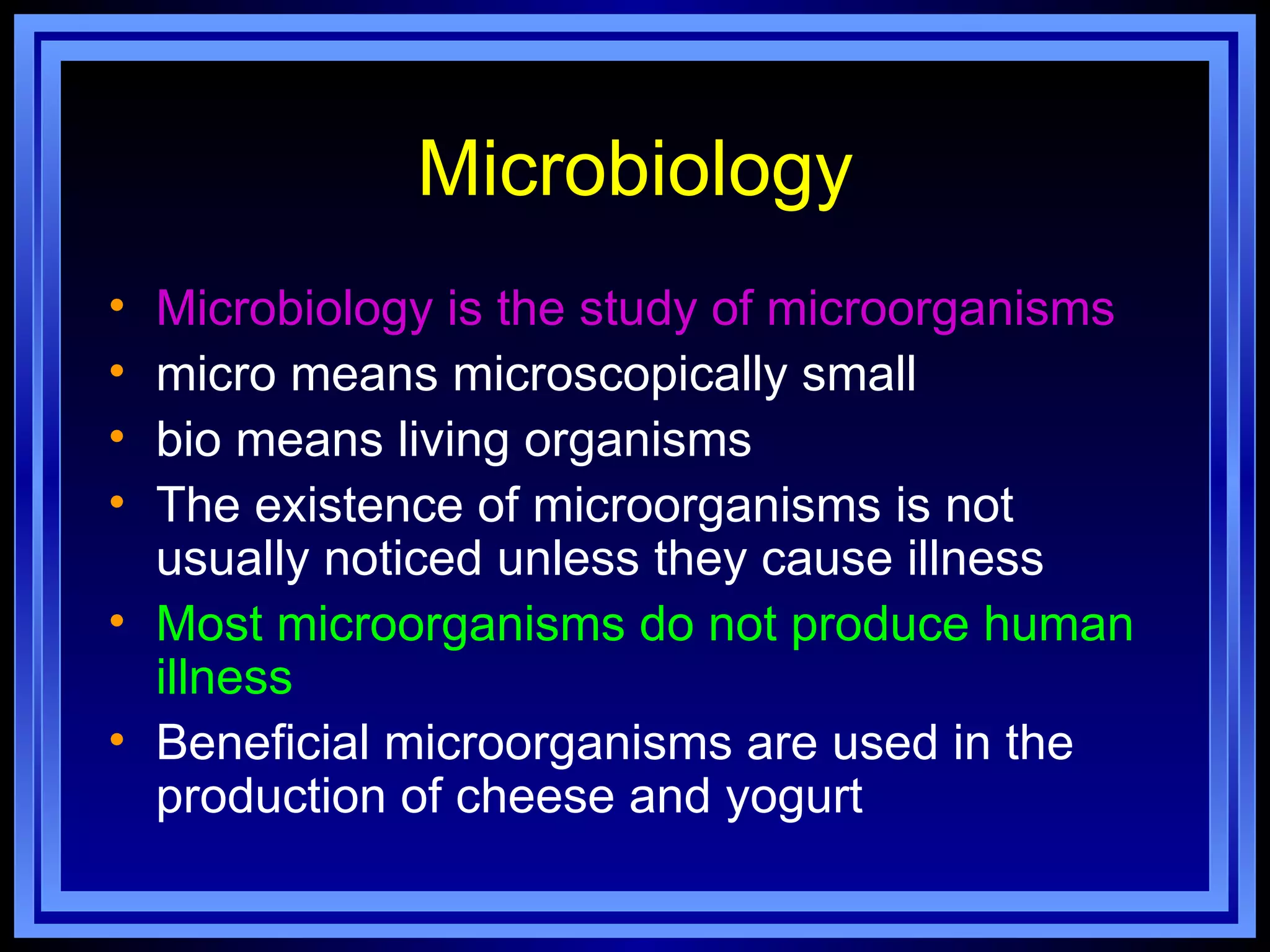 Microbiology

• Microbiology is the study of microorganisms
• micro means microscopically small
• bio means living organisms
• The existence of microorganisms is not usually noticed unless they cause illness
• Most microorganisms do not produce human illness
• Beneficial microorganisms are used in the production of cheese and yogurt